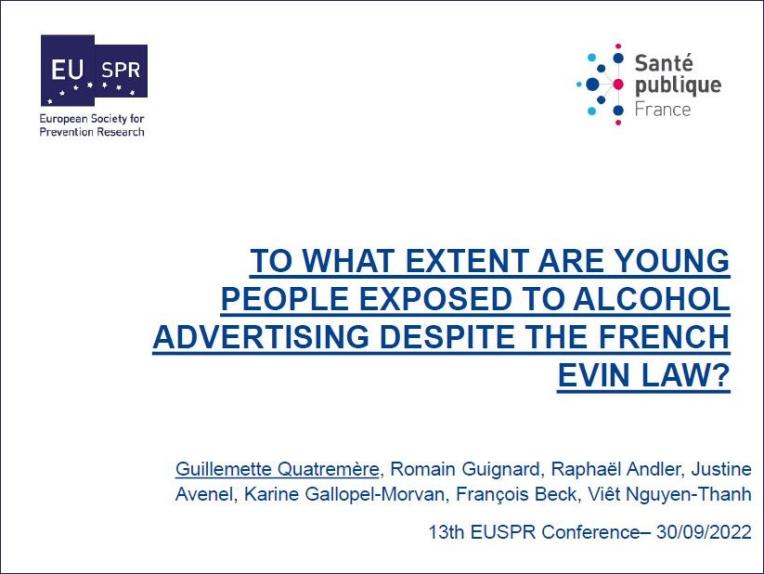 EU SPR
European Society for Prevention Research

Santé publique France

TO WHAT EXTENT ARE YOUNG PEOPLE EXPOSED TO ALCOHOL ADVERTISING DESPITE THE FRENCH EVIN LAW?

Guillemette Quatremère, Romain Guignard, Raphaël Andler, Justine Avenel, Karine Gallopel-Morvan, François Beck, Viêt Nguyen-Thanh

13th EUSPR Conference– 30/09/2022